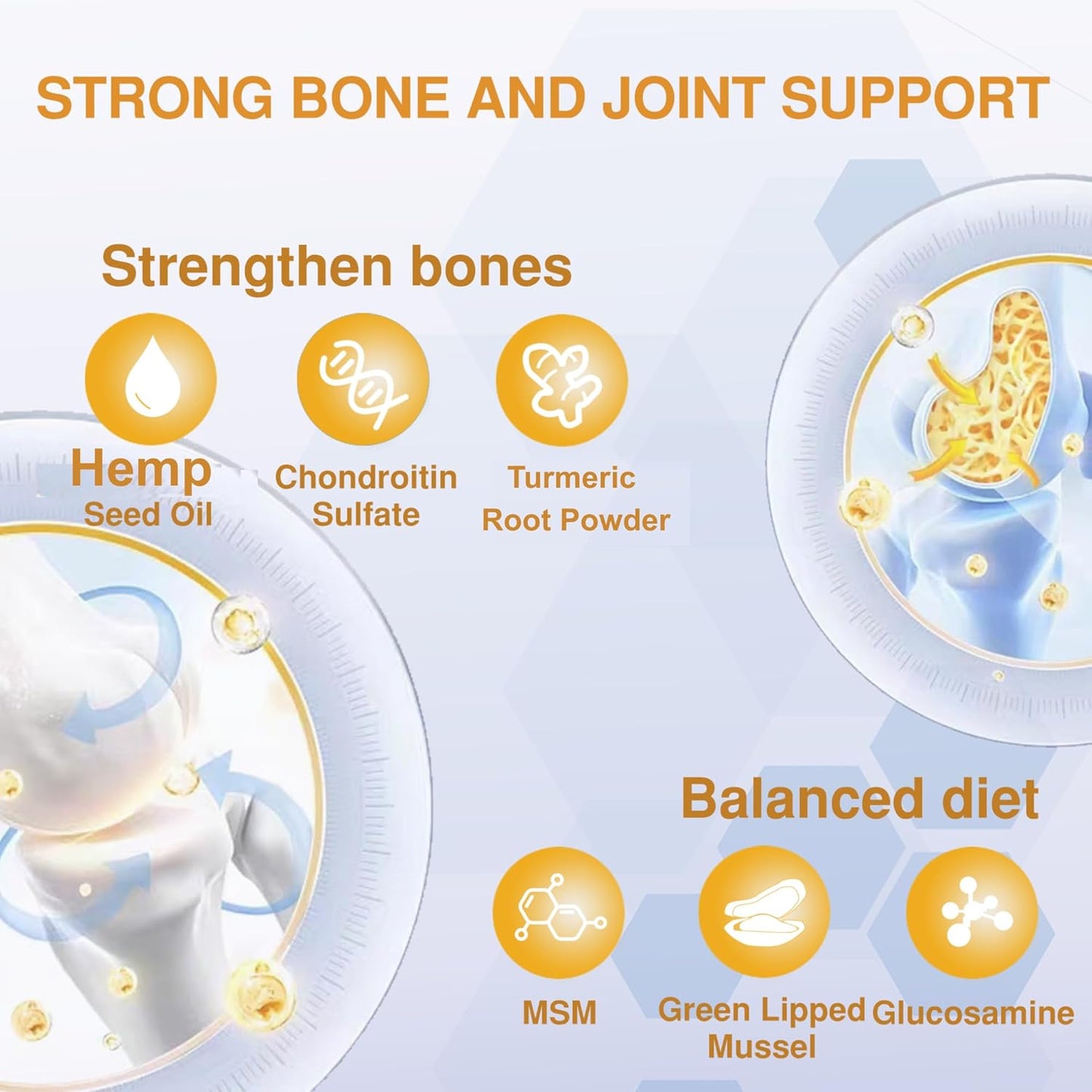 STRONG BONE AND JOINT SUPPORT

Strengthen bones

Hemp
Seed Oil

Chondroitin
Sulfate

Turmeric
Root Powder

Balanced diet

MSM

Green Lipped
Mussel

Glucosamine